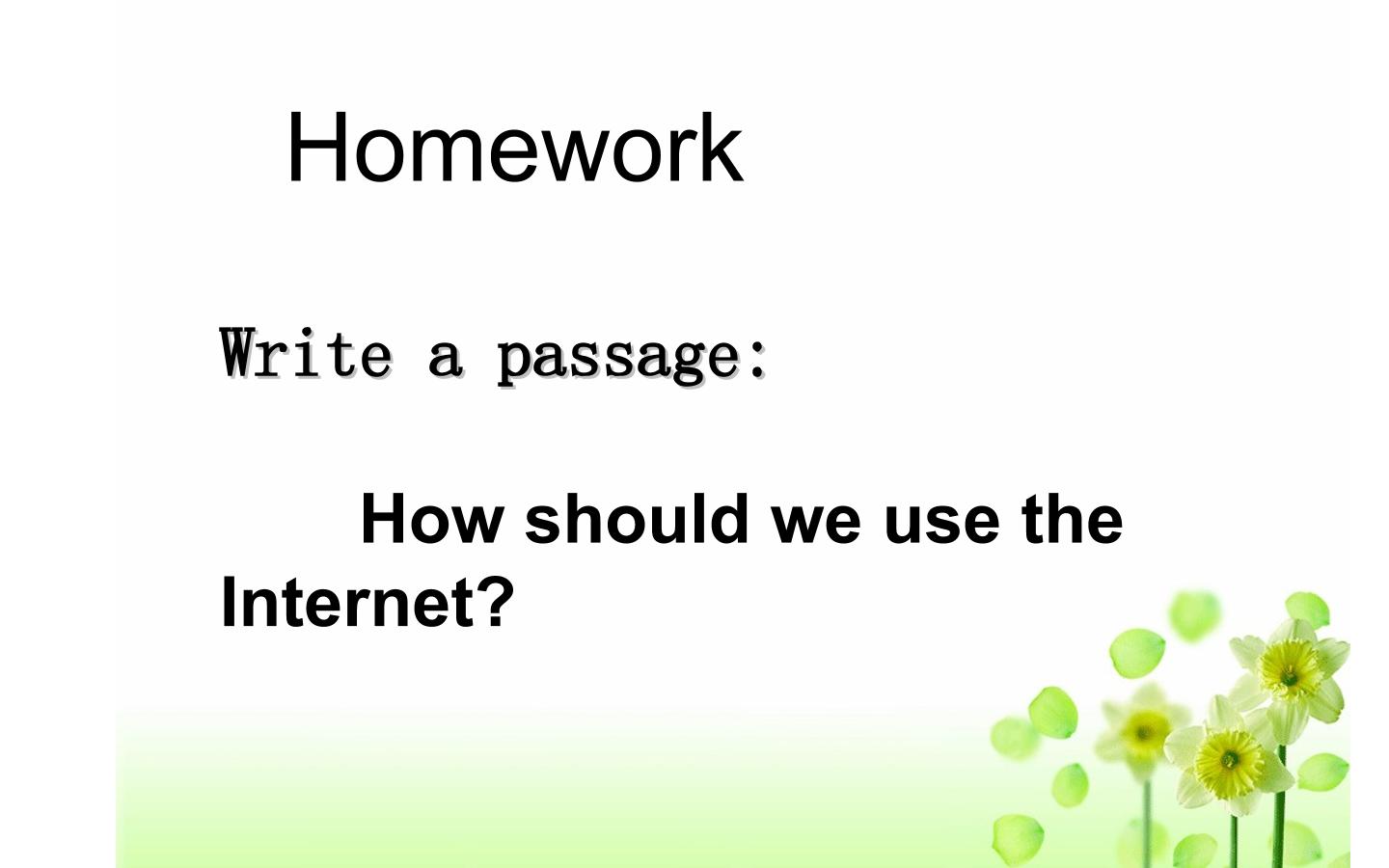 Homework

Write a passage:

How should we use the Internet?